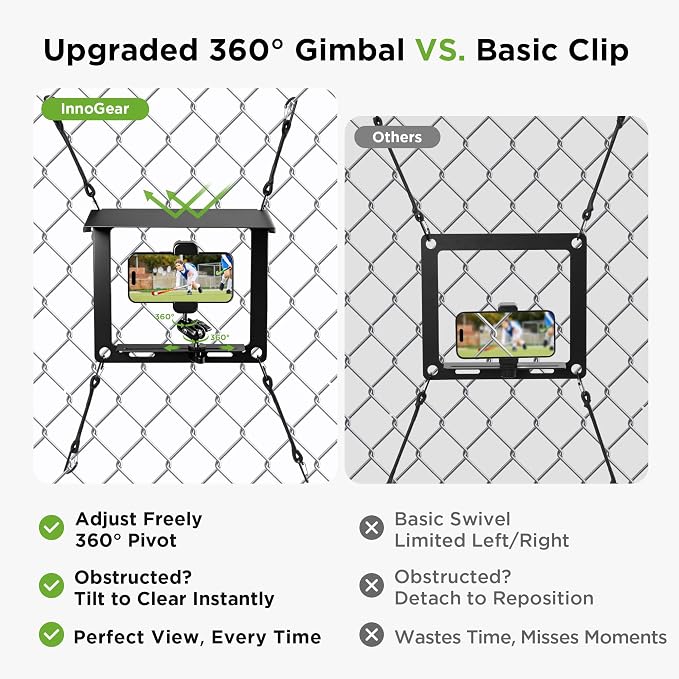 Upgraded 360° Gimbal VS. Basic Clip

InnoGear

360°

360°

Others

Adjust Freely
360° Pivot

Obstructed?
Tilt to Clear Instantly

Perfect View, Every Time

Basic Swivel
Limited Left/Right

Obstructed?
Detach to Reposition

Wastes Time, Misses Moments